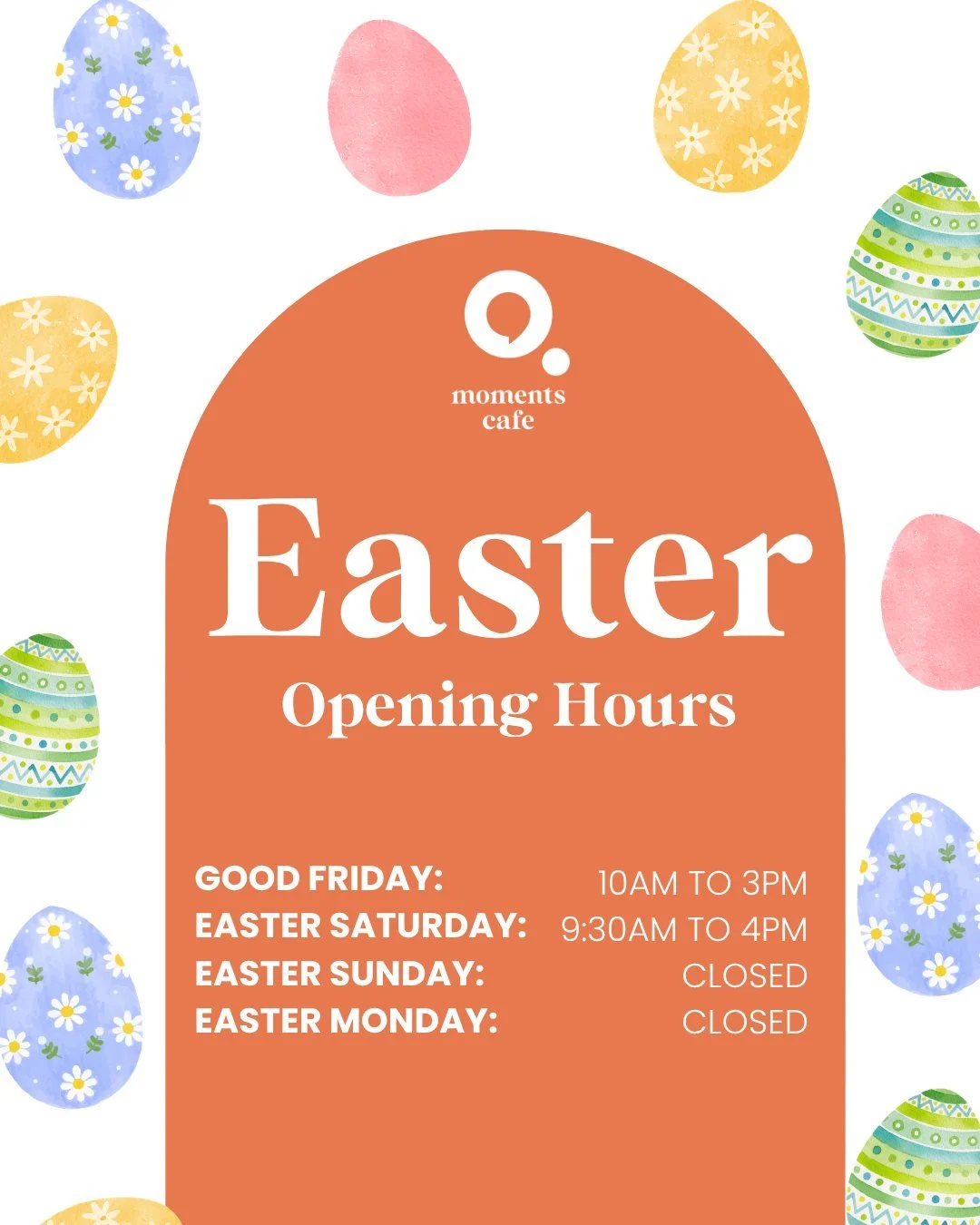 moments cafe

Easter
Opening Hours

| GOOD FRIDAY: | 10AM TO 3PM |
|---|---|
| EASTER SATURDAY: | 9:30AM TO 4PM |
| EASTER SUNDAY: | CLOSED |
| EASTER MONDAY: | CLOSED |